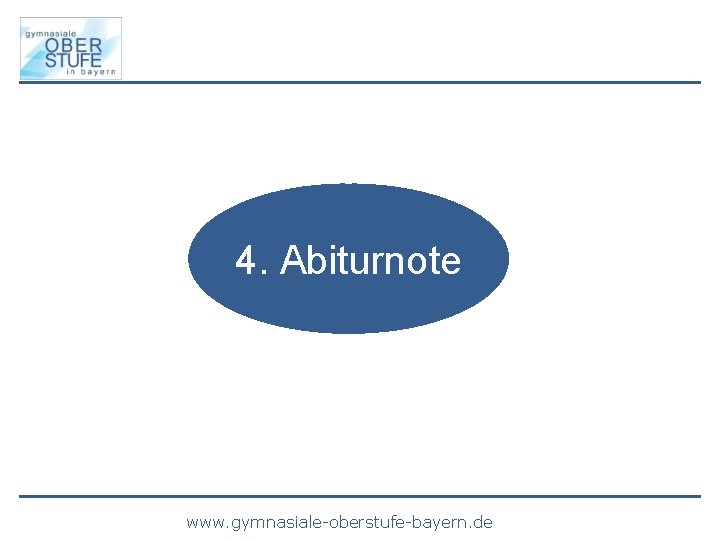 gymnasiale
OBER
STUFE
in bayern

4. Abiturnote

www.gymnasiale-oberstufe-bayern.de